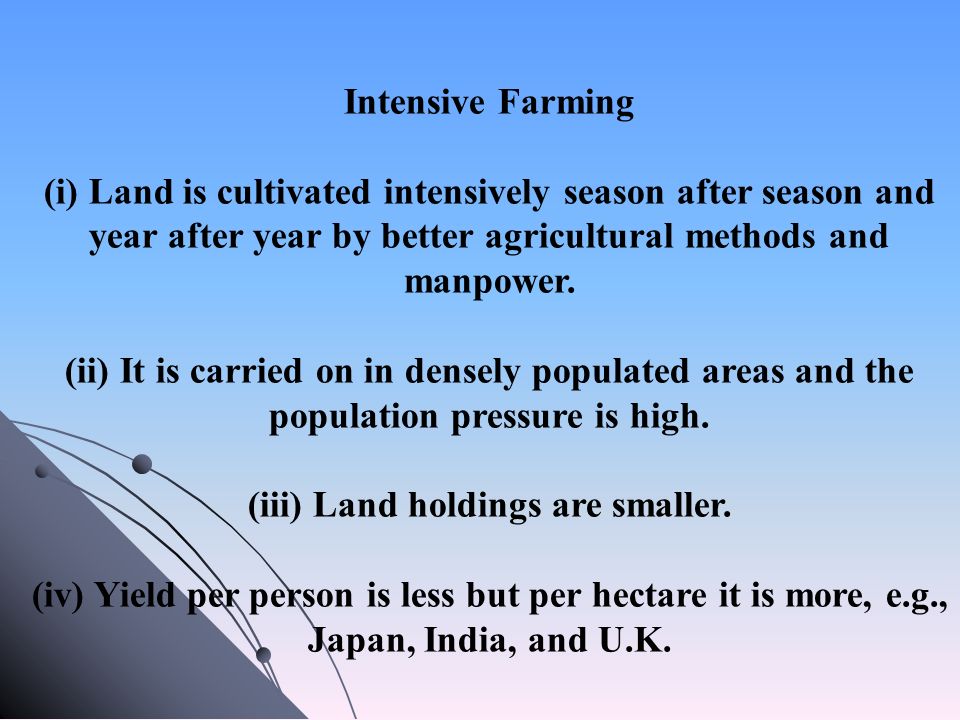 Intensive Farming

(i) Land is cultivated intensively season after season and year after year by better agricultural methods and manpower.

(ii) It is carried on in densely populated areas and the population pressure is high.

(iii) Land holdings are smaller.

(iv) Yield per person is less but per hectare it is more, e.g., Japan, India, and U.K.